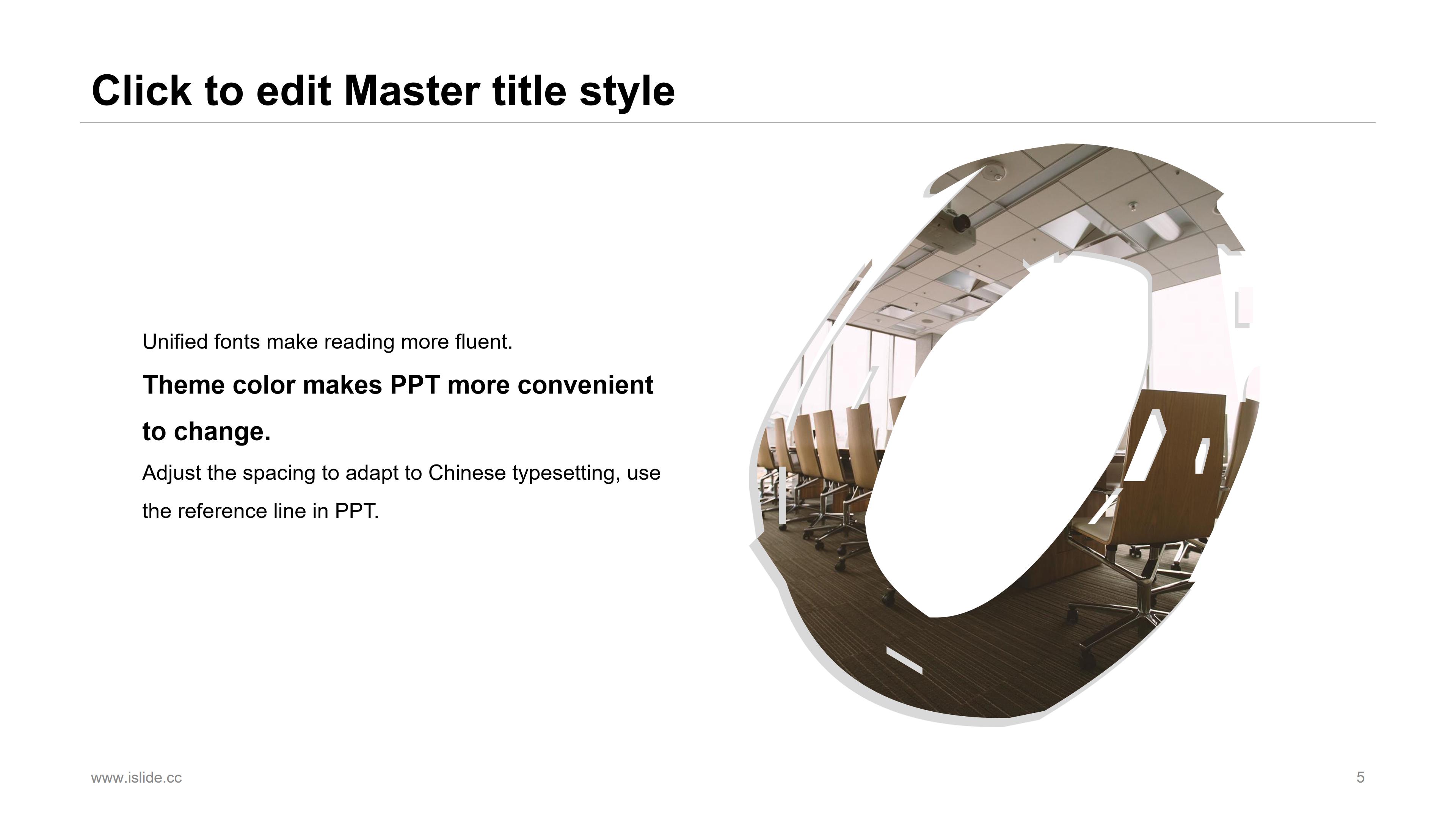 Click to edit Master title style

Unified fonts make reading more fluent.

Theme color makes PPT more convenient to change.

Adjust the spacing to adapt to Chinese typesetting, use the reference line in PPT.

www.islide.cc

5